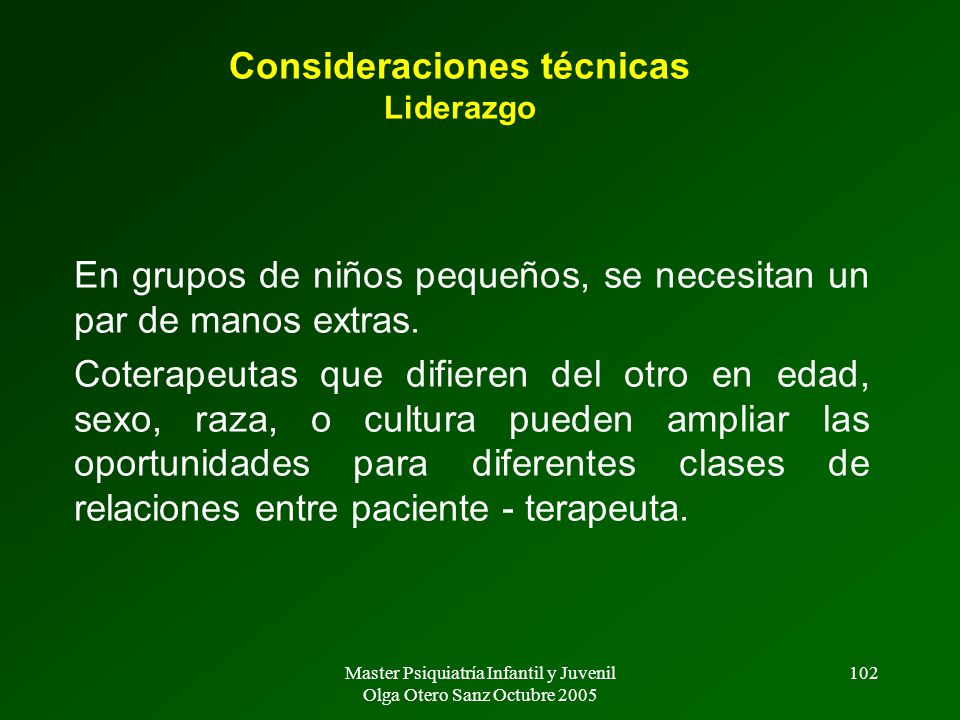 Consideraciones técnicas
Liderazgo

En grupos de niños pequeños, se necesitan un par de manos extras.

Coterapeutas que difieren del otro en edad, sexo, raza, o cultura pueden ampliar las oportunidades para diferentes clases de relaciones entre paciente - terapeuta.

Master Psiquiatría Infantil y Juvenil
Olga Otero Sanz Octubre 2005

102